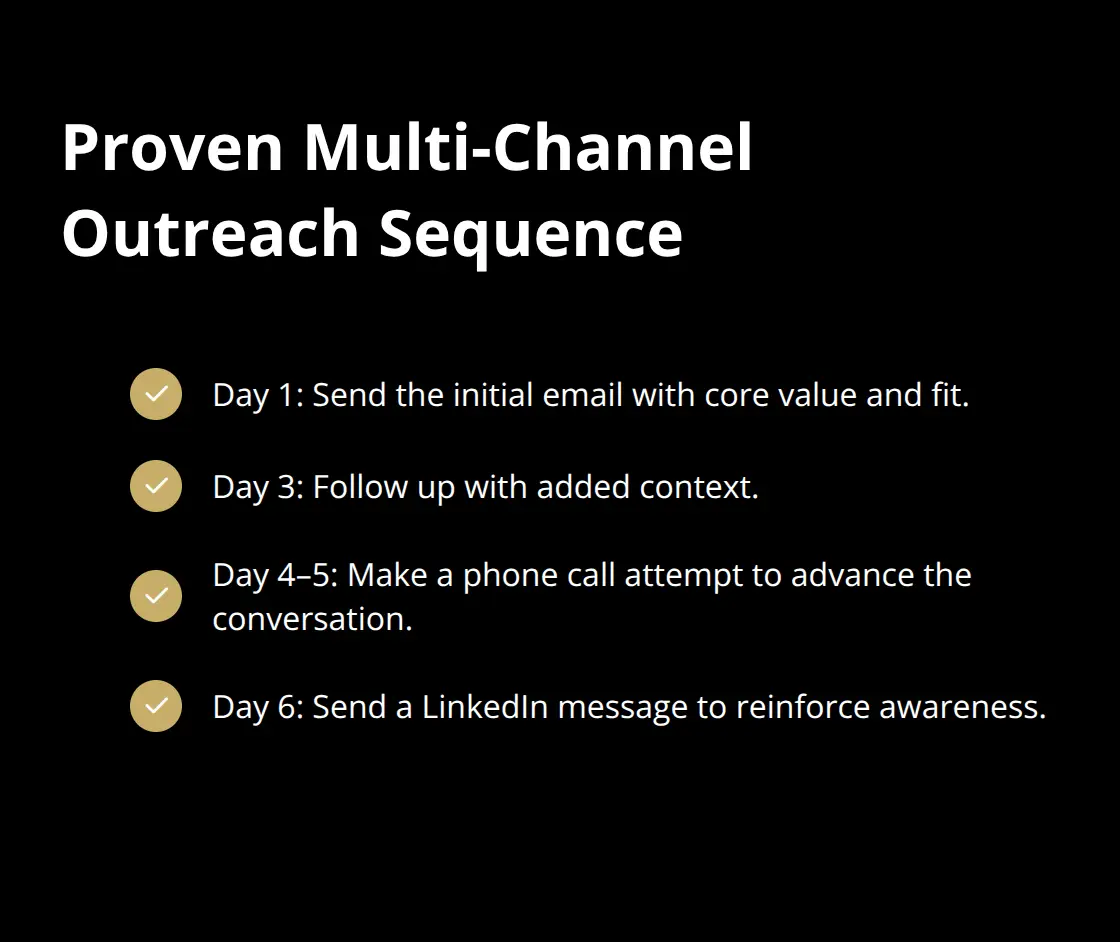 Proven Multi-Channel Outreach Sequence

Day 1: Send the initial email with core value and fit.

Day 3: Follow up with added context.

Day 4–5: Make a phone call attempt to advance the conversation.

Day 6: Send a LinkedIn message to reinforce awareness.